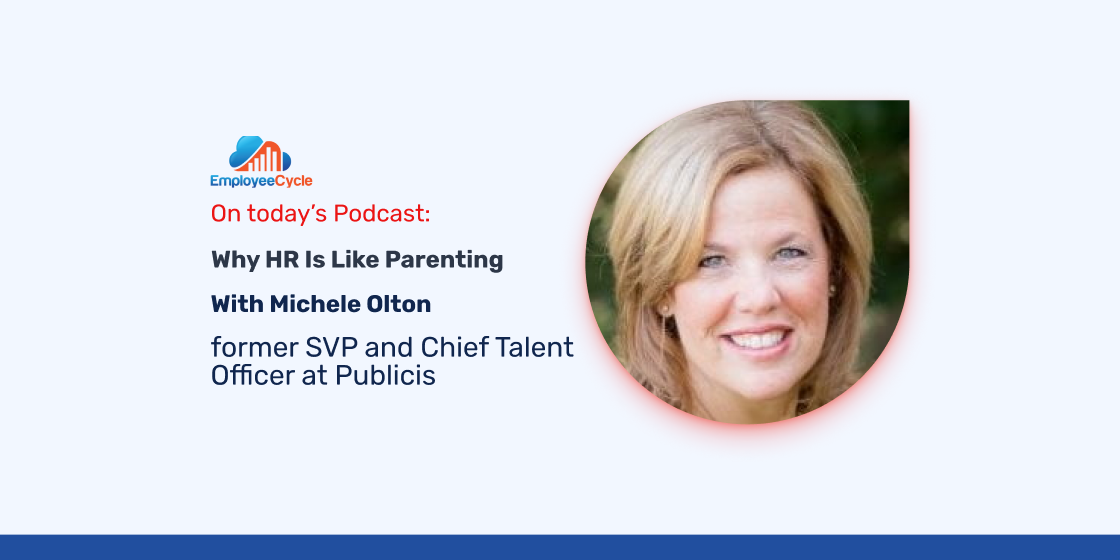 EmployeeCycle

On today's Podcast:

Why HR Is Like Parenting

With Michele Olton

former SVP and Chief Talent Officer at Publicis